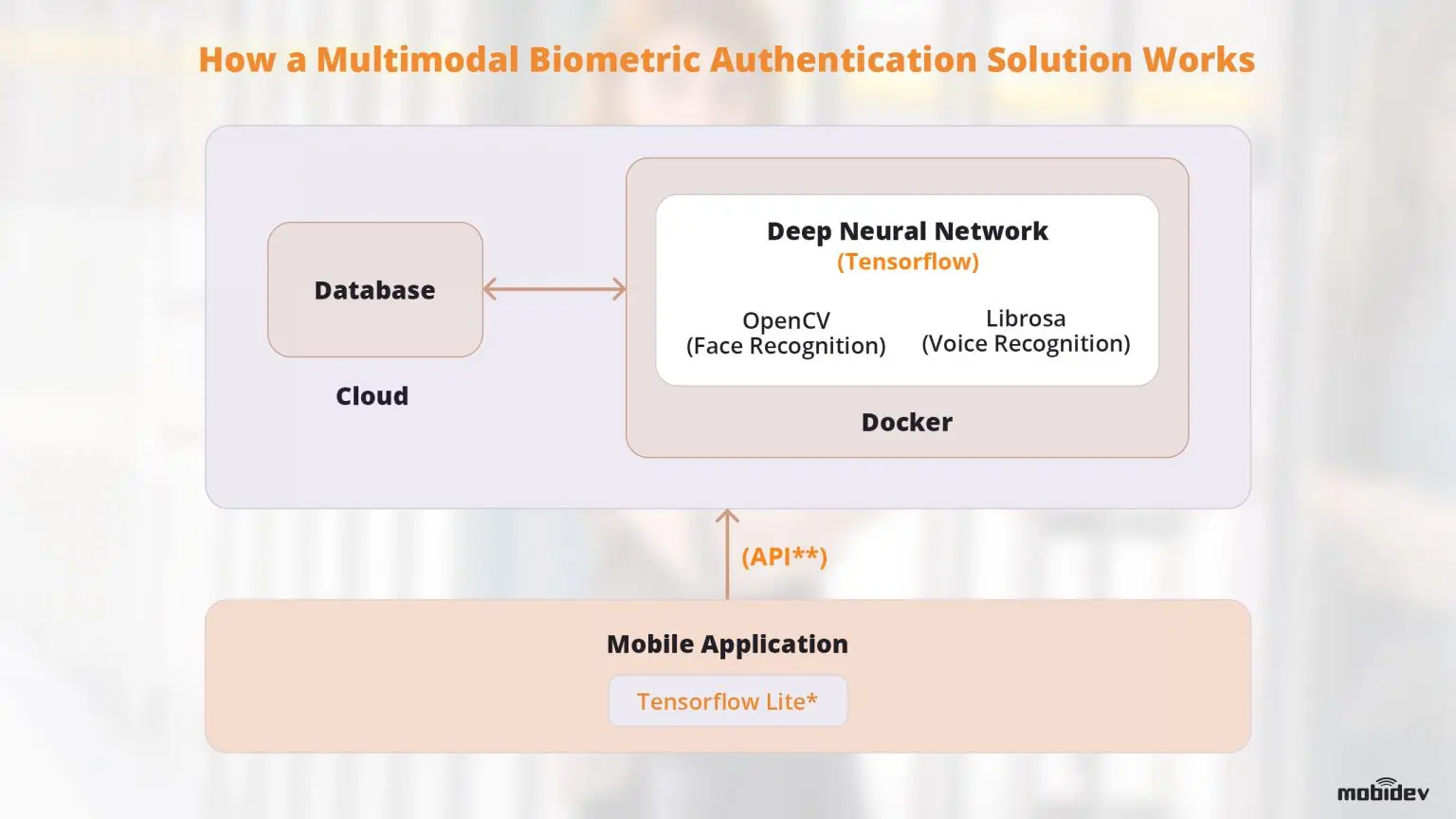 How a Multimodal Biometric Authentication Solution Works

Database

Cloud

Deep Neural Network
(Tensorflow)

OpenCV
(Face Recognition)

Librosa
(Voice Recognition)

Docker

(API**)

Mobile Application

Tensorflow Lite*

mobidev